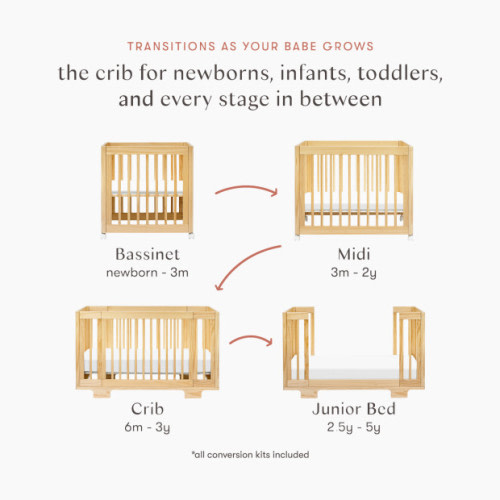 TRANSITIONS AS YOUR BABE GROWS

the crib for newborns, infants, toddlers, and every stage in between

Bassinet
newborn - 3m

Midi
3m - 2y

Crib
6m - 3y

Junior Bed
2.5y - 5y

*all conversion kits included